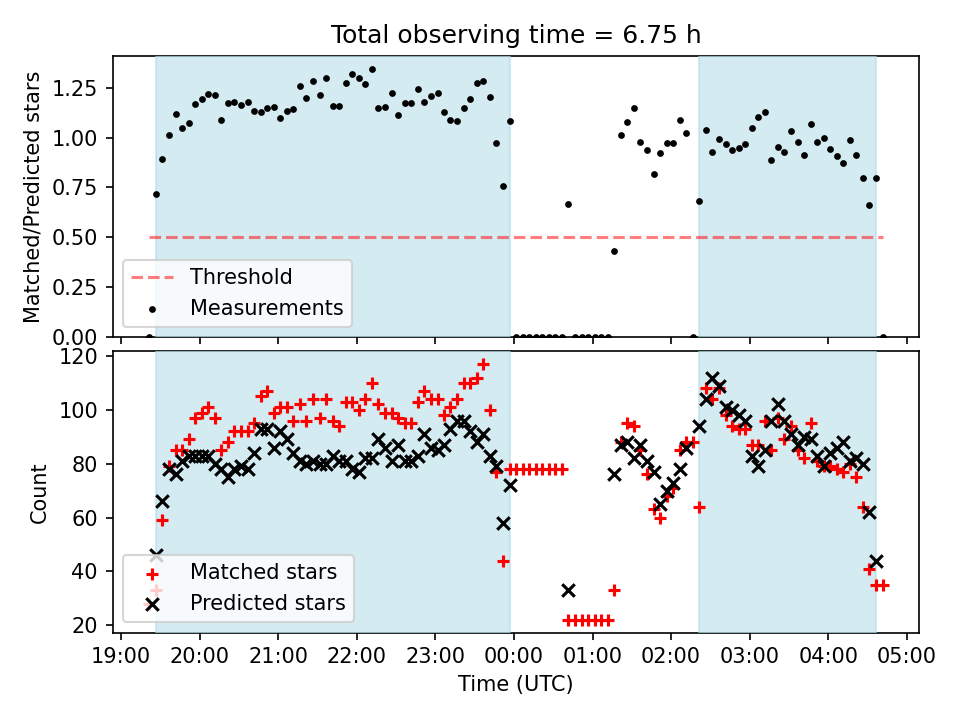 Total observing time = 6.75 h

Matched/Predicted stars

1.25
1.00
0.75
0.50
0.25
0.00

Threshold
Measurements

Count

120
100
80
60
40
20

Matched stars
Predicted stars

19:00 20:00 21:00 22:00 23:00 00:00 01:00 02:00 03:00 04:00 05:00

Time (UTC)